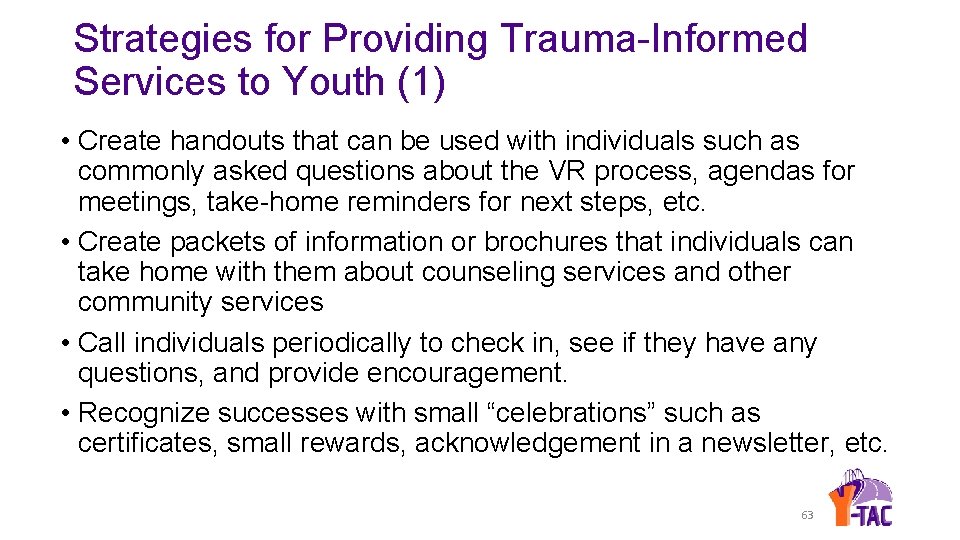 Strategies for Providing Trauma-Informed Services to Youth (1)

• Create handouts that can be used with individuals such as commonly asked questions about the VR process, agendas for meetings, take-home reminders for next steps, etc.
• Create packets of information or brochures that individuals can take home with them about counseling services and other community services
• Call individuals periodically to check in, see if they have any questions, and provide encouragement.
• Recognize successes with small “celebrations” such as certificates, small rewards, acknowledgement in a newsletter, etc.

63

Y-TAC